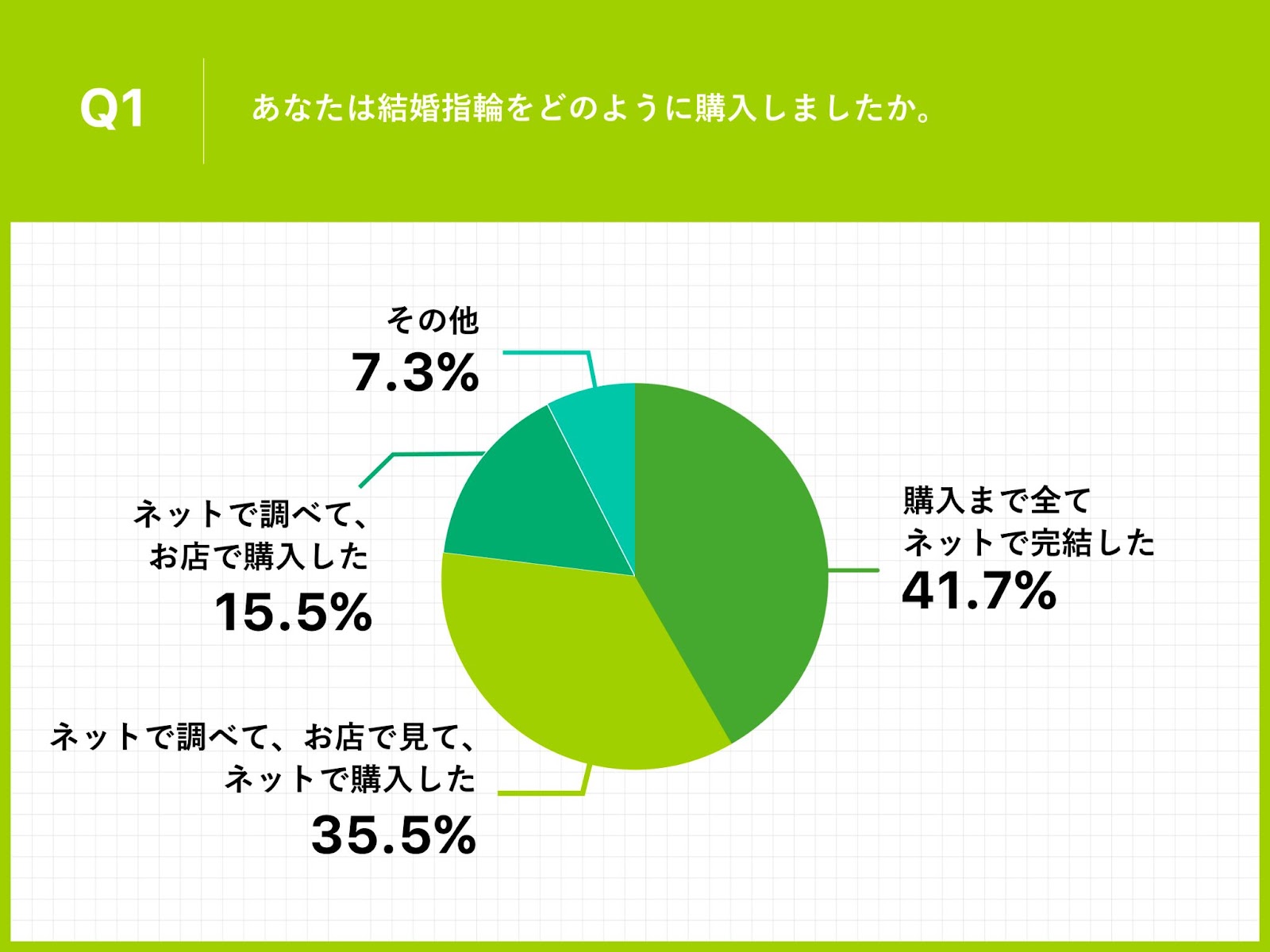 Q1

あなたは結婚指輪をどのように購入しましたか。

その他
7.3%

ネットで調べて、
お店で購入した
15.5%

購入まで全て
ネットで完結した
41.7%

ネットで調べて、お店で見て、
ネットで購入した
35.5%